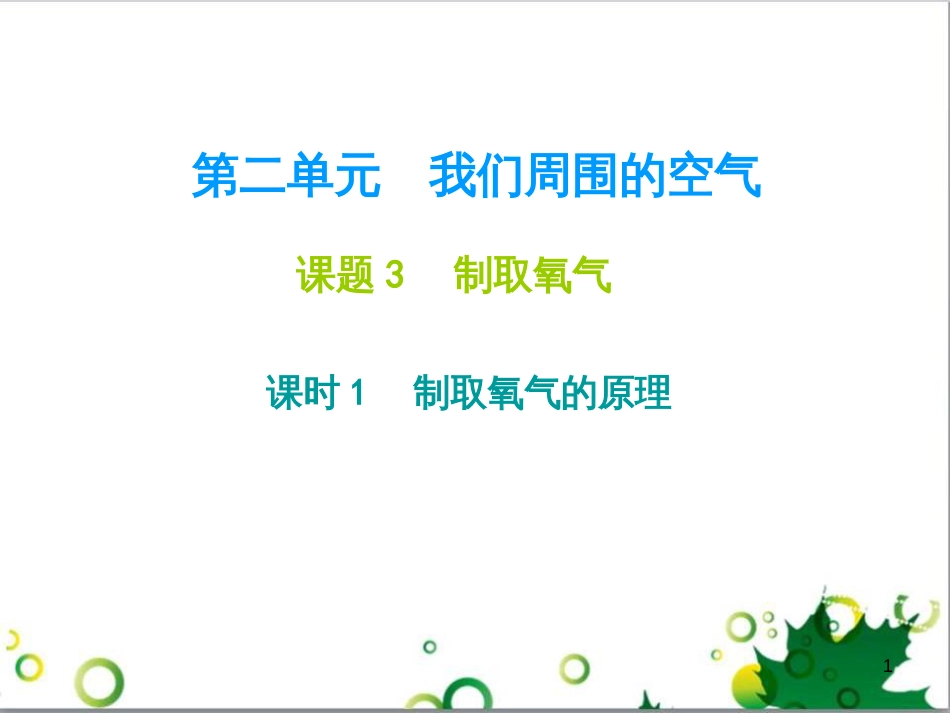 第二单元　我们周围的空气

课题 3　制取氧气

课时 1　制取氧气的原理

1